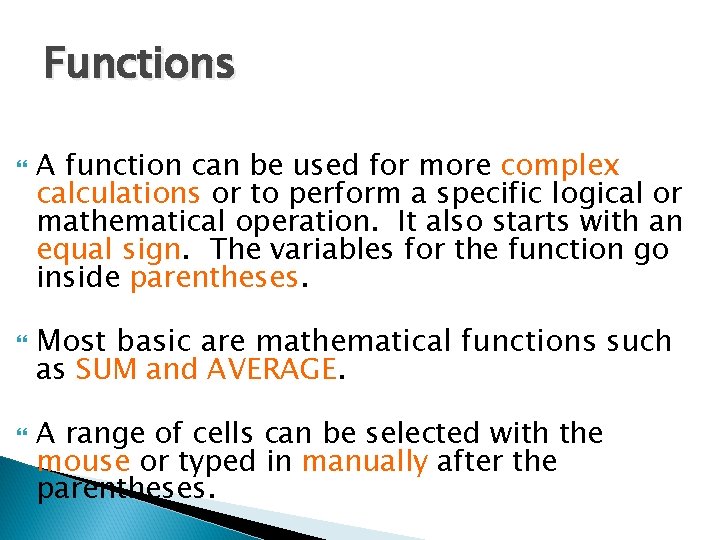 Functions

A function can be used for more complex calculations or to perform a specific logical or mathematical operation. It also starts with an equal sign. The variables for the function go inside parentheses.

Most basic are mathematical functions such as SUM and AVERAGE.

A range of cells can be selected with the mouse or typed in manually after the parentheses.